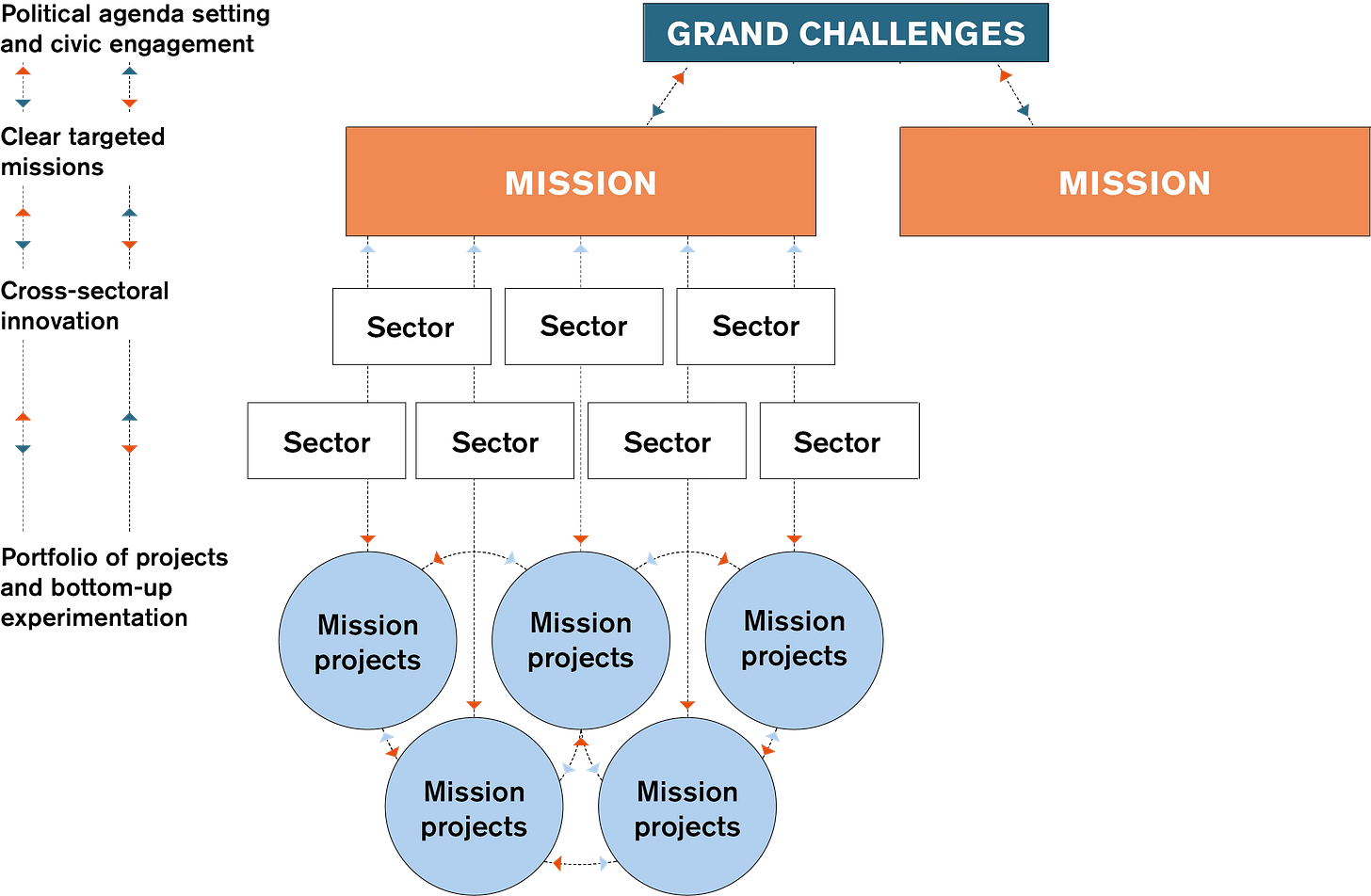 Political agenda setting and civic engagement

Clear targeted missions

Cross-sectoral innovation

Portfolio of projects and bottom-up experimentation

GRAND CHALLENGES

MISSION

MISSION

Sector

Sector

Sector

Sector

Sector

Sector

Sector

Mission projects

Mission projects

Mission projects

Mission projects

Mission projects